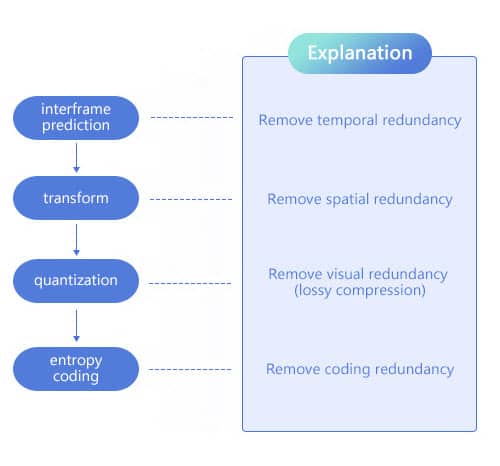 Explanation

interframe prediction

Remove temporal redundancy

transform

Remove spatial redundancy

quantization

Remove visual redundancy (lossy compression)

entropy coding

Remove coding redundancy